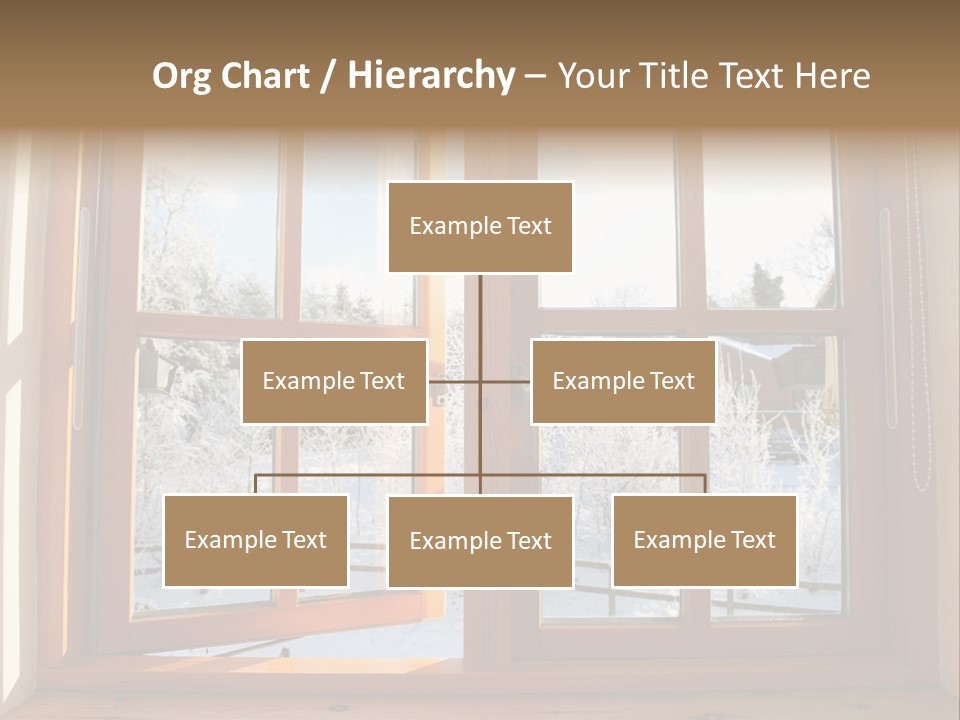 Org Chart / Hierarchy – Your Title Text Here

Example Text

Example Text

Example Text

Example Text

Example Text

Example Text